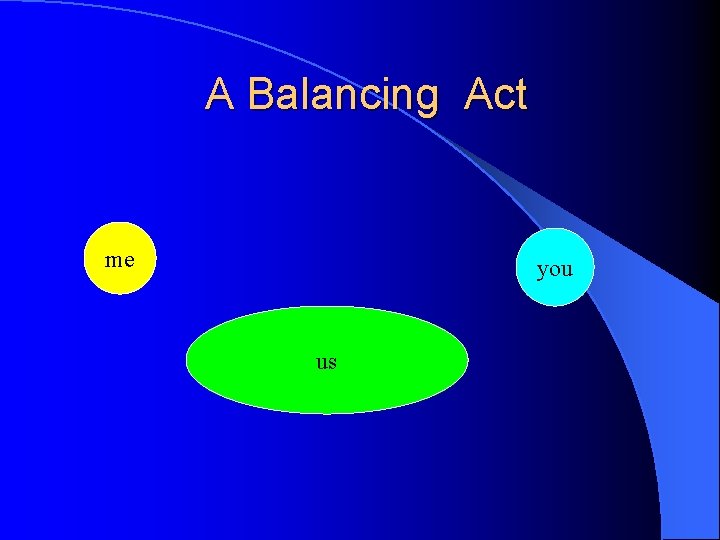 A Balancing Act

me

you

us